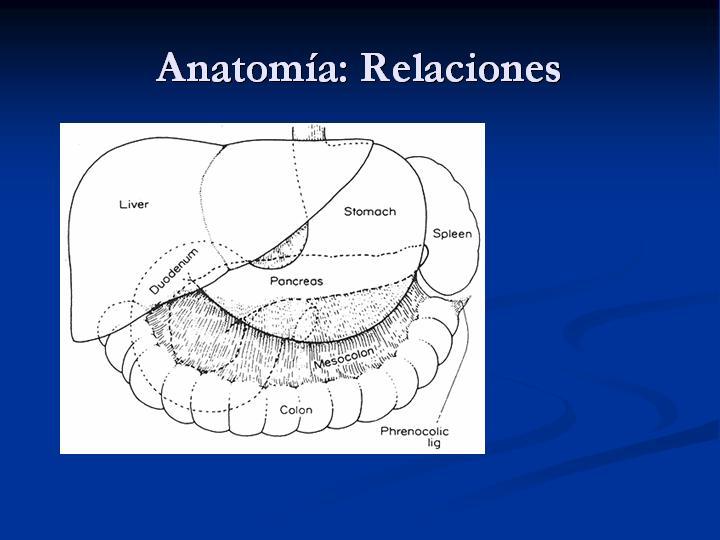 Anatomía: Relaciones

Liver
Stomach
Spleen
Duodenum
Pancreas
Mesocolon
Colon
Phrenocolic lig